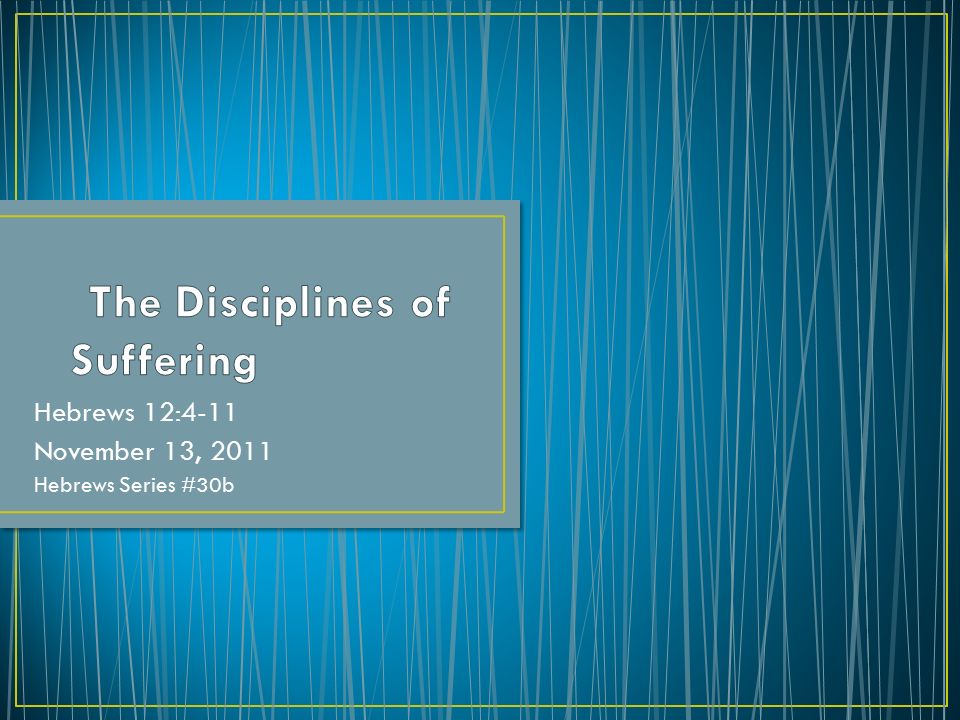 The Disciplines of Suffering

Hebrews 12:4-11

November 13, 2011

Hebrews Series #30b